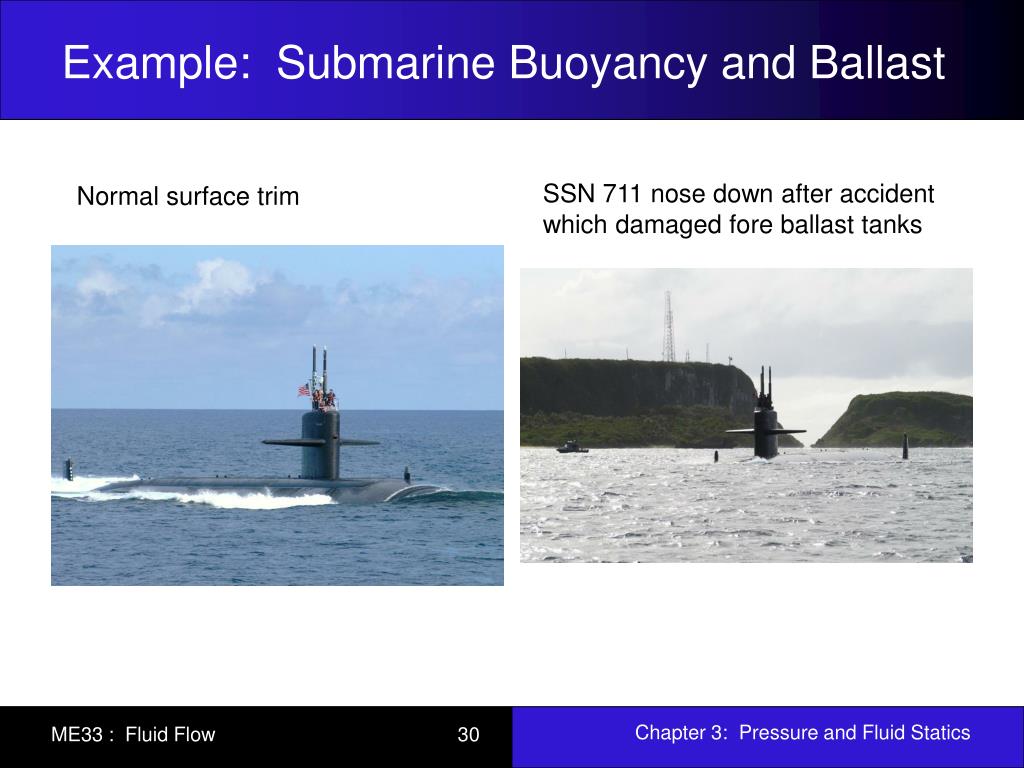 Example: Submarine Buoyancy and Ballast

Normal surface trim

SSN 711 nose down after accident which damaged fore ballast tanks

ME33 : Fluid Flow

30

Chapter 3: Pressure and Fluid Statics